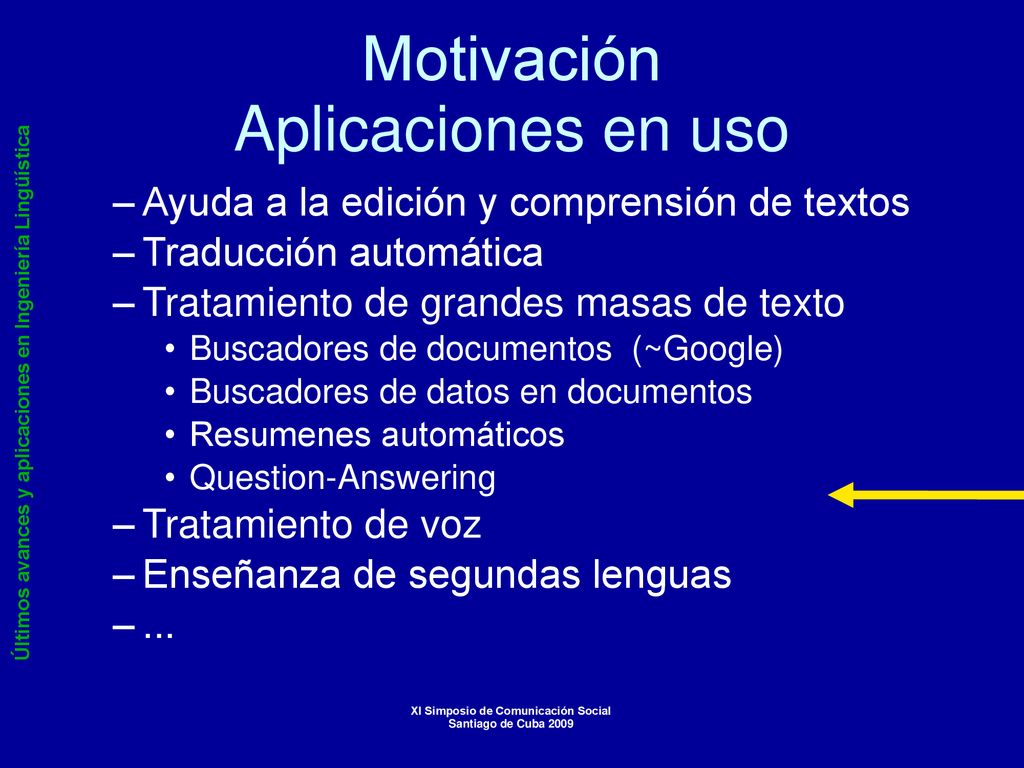 Últimos avances y aplicaciones en Ingeniería Lingüística

Motivación
Aplicaciones en uso

– Ayuda a la edición y comprensión de textos
– Traducción automática
– Tratamiento de grandes masas de texto
• Buscadores de documentos (~Google)
• Buscadores de datos en documentos
• Resumenes automáticos
• Question-Answering
– Tratamiento de voz
– Enseñanza de segundas lenguas
– ...

XI Simposio de Comunicación Social
Santiago de Cuba 2009